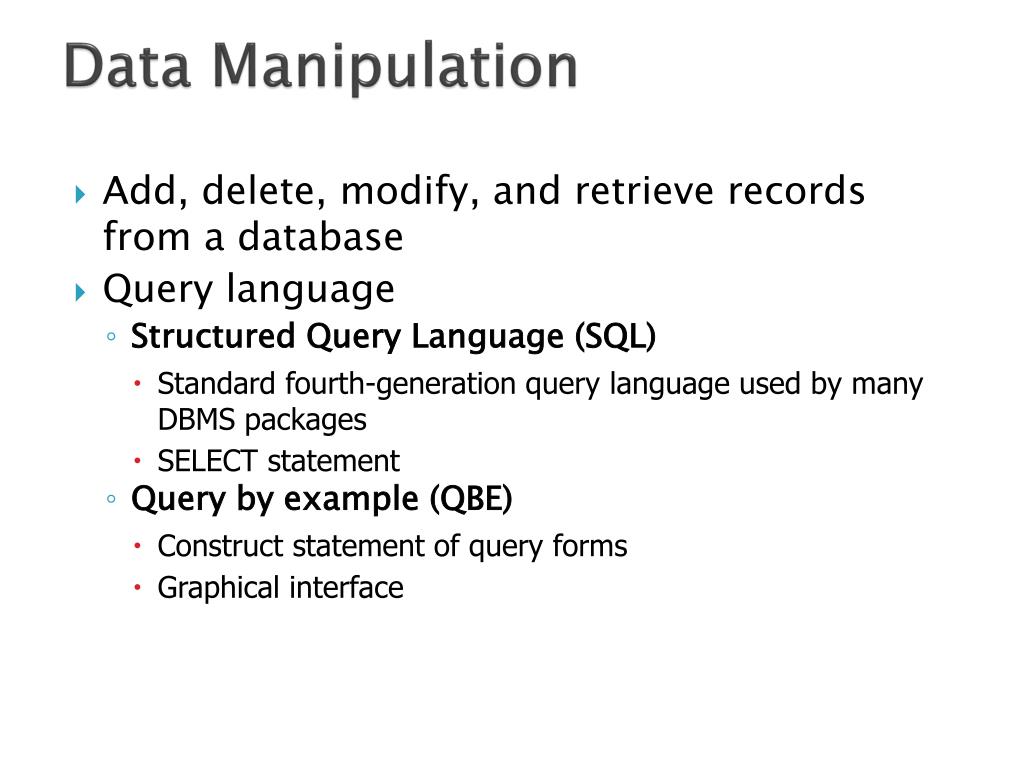 Data Manipulation

Add, delete, modify, and retrieve records from a database

Query language

Structured Query Language (SQL)

Standard fourth-generation query language used by many DBMS packages

SELECT statement

Query by example (QBE)

Construct statement of query forms

Graphical interface